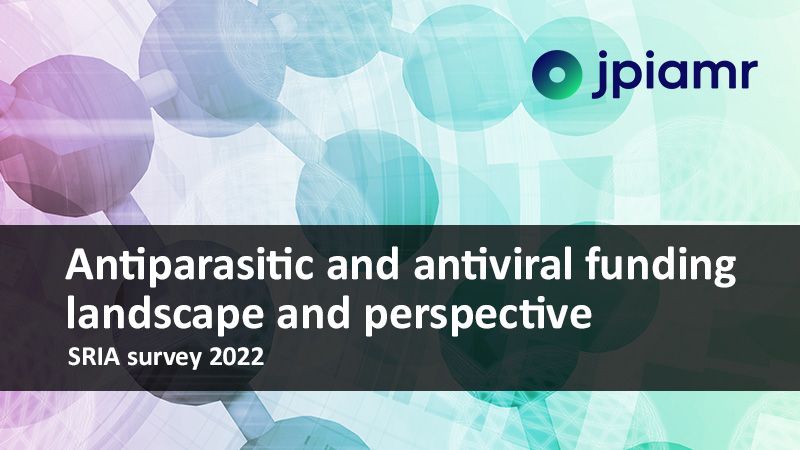 jpiamr

Antiparasitic and antiviral funding landscape and perspective

SRIA survey 2022